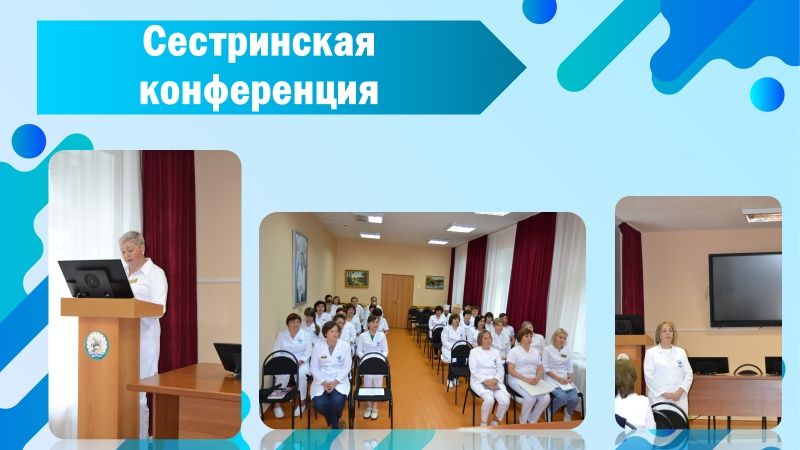 Сестринская конференция